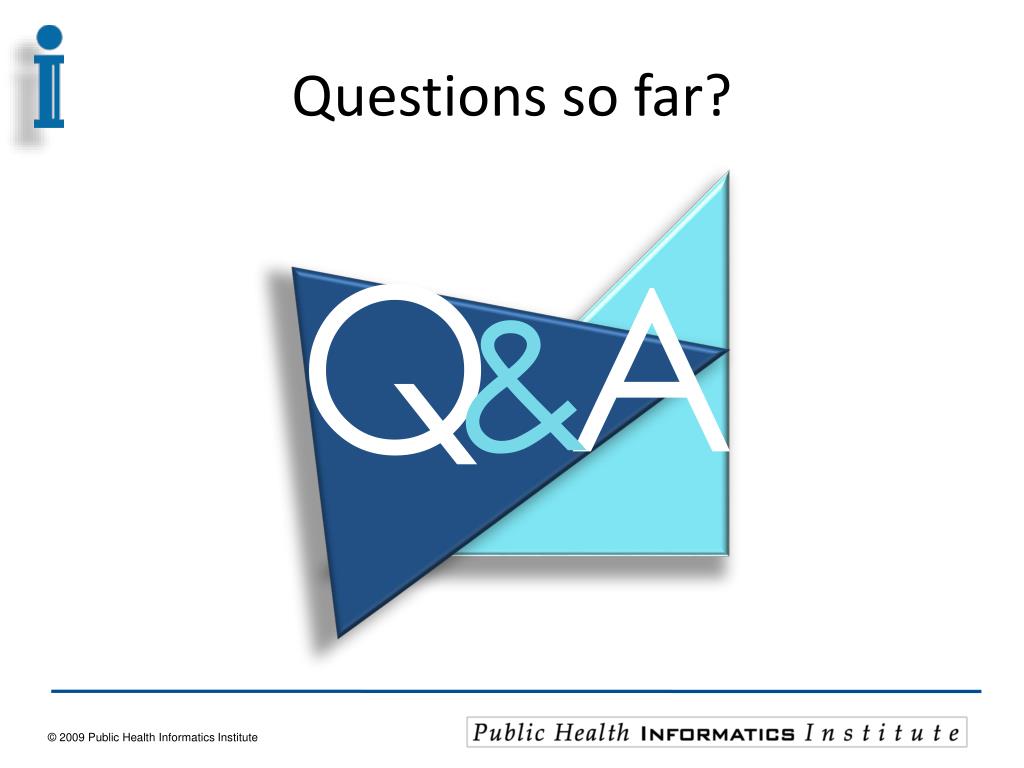 Questions so far?

Q&A

© 2009 Public Health Informatics Institute

Public Health INFORMATICS Institute